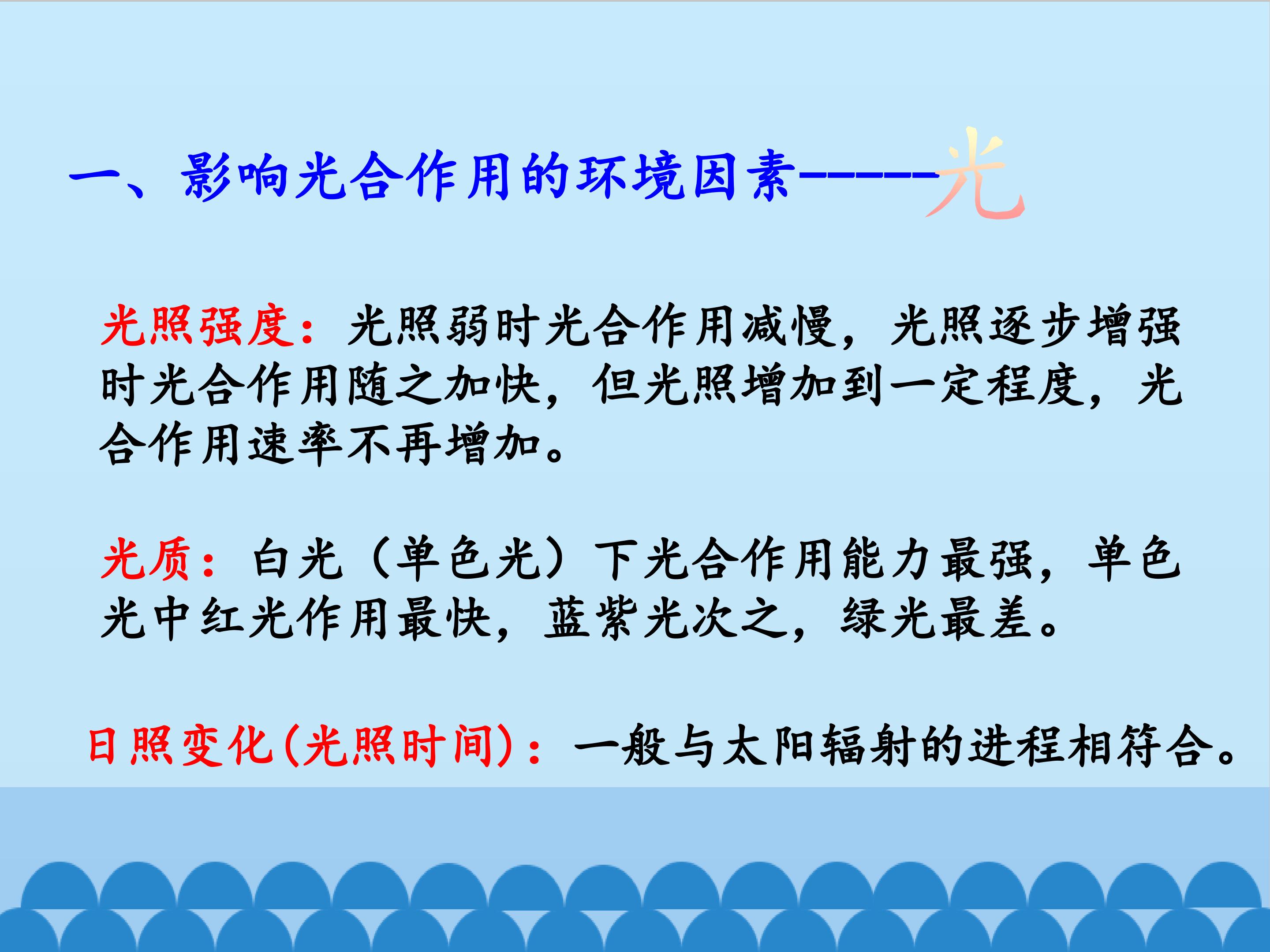 一、影响光合作用的环境因素------光

光照强度：光照弱时光合作用减慢，光照逐步增强时光合作用随之加快，但光照增加到一定程度，光合作用速率不再增加。

光质：白光（单色光）下光合作用能力最强，单色光中红光作用最快，蓝紫光次之，绿光最差。

日照变化(光照时间)：一般与太阳辐射的进程相符合。